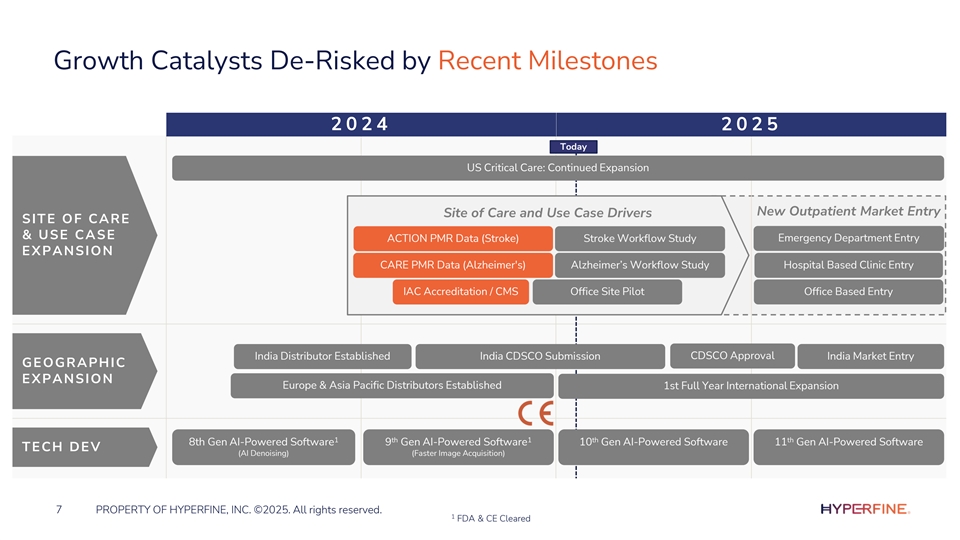 Growth Catalysts De-Risked by Recent Milestones

2024

2025

Today

SITE OF CARE & USE CASE EXPANSION

US Critical Care: Continued Expansion

Site of Care and Use Case Drivers

ACTION PMR Data (Stroke)

Stroke Workflow Study

CARE PMR Data (Alzheimer's)

Alzheimer's Workflow Study

IAC Accreditation / CMS

Office Site Pilot

New Outpatient Market Entry

Emergency Department Entry

Hospital Based Clinic Entry

Office Based Entry

GEOGRAPHIC EXPANSION

India Distributor Established

India CDSCO Submission

CDSCO Approval

India Market Entry

Europe & Asia Pacific Distributors Established

1st Full Year International Expansion

CE

TECH DEV

8th Gen AI-Powered Software$^1$ (AI Denoising)

9$^{th}$ Gen AI-Powered Software$^1$ (Faster Image Acquisition)

10$^{th}$ Gen AI-Powered Software

11$^{th}$ Gen AI-Powered Software

7 PROPERTY OF HYPERFINE, INC. ©2025. All rights reserved.

$^1$ FDA & CE Cleared

HYPERFINE.